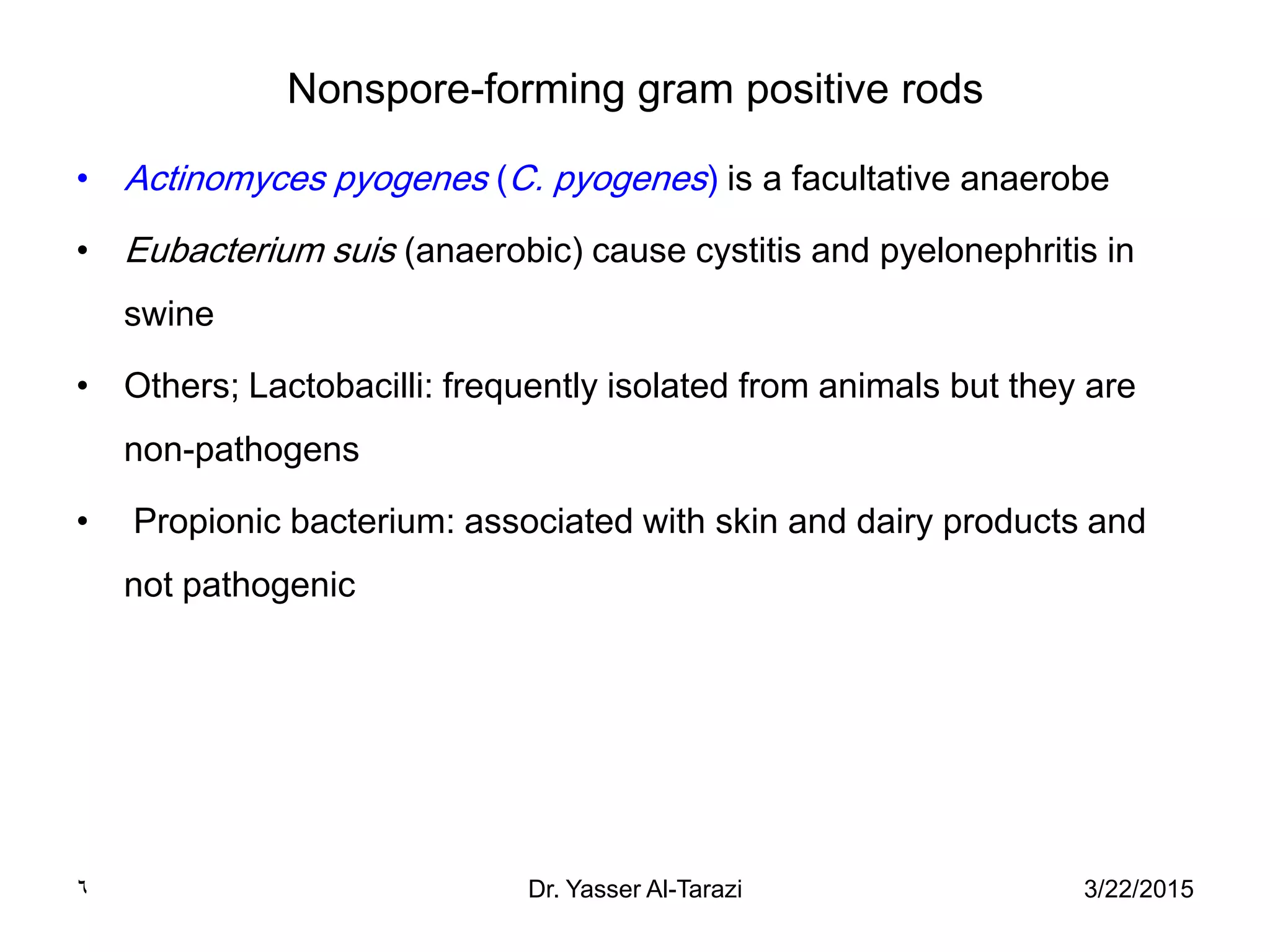 Nonspore-forming gram positive rods

• Actinomyces pyogenes (C. pyogenes) is a facultative anaerobe

• Eubacterium suis (anaerobic) cause cystitis and pyelonephritis in swine

• Others; Lactobacilli: frequently isolated from animals but they are non-pathogens

• Propionic bacterium: associated with skin and dairy products and not pathogenic

٦ Dr. Yasser Al-Tarazi 3/22/2015